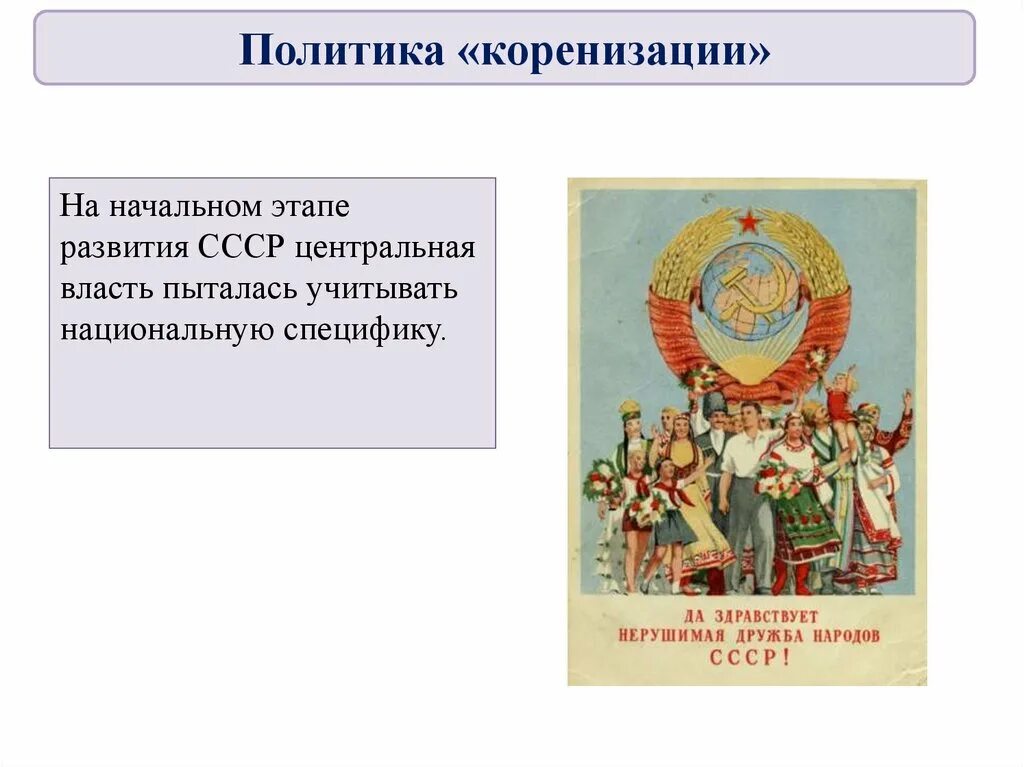 Политика «коренизации»

На начальном этапе развития СССР центральная власть пыталась учитывать национальную специфику.

ДА ЗДРАВСТВУЕТ НЕРУШИМАЯ ДРУЖБА НАРОДОВ СССР!